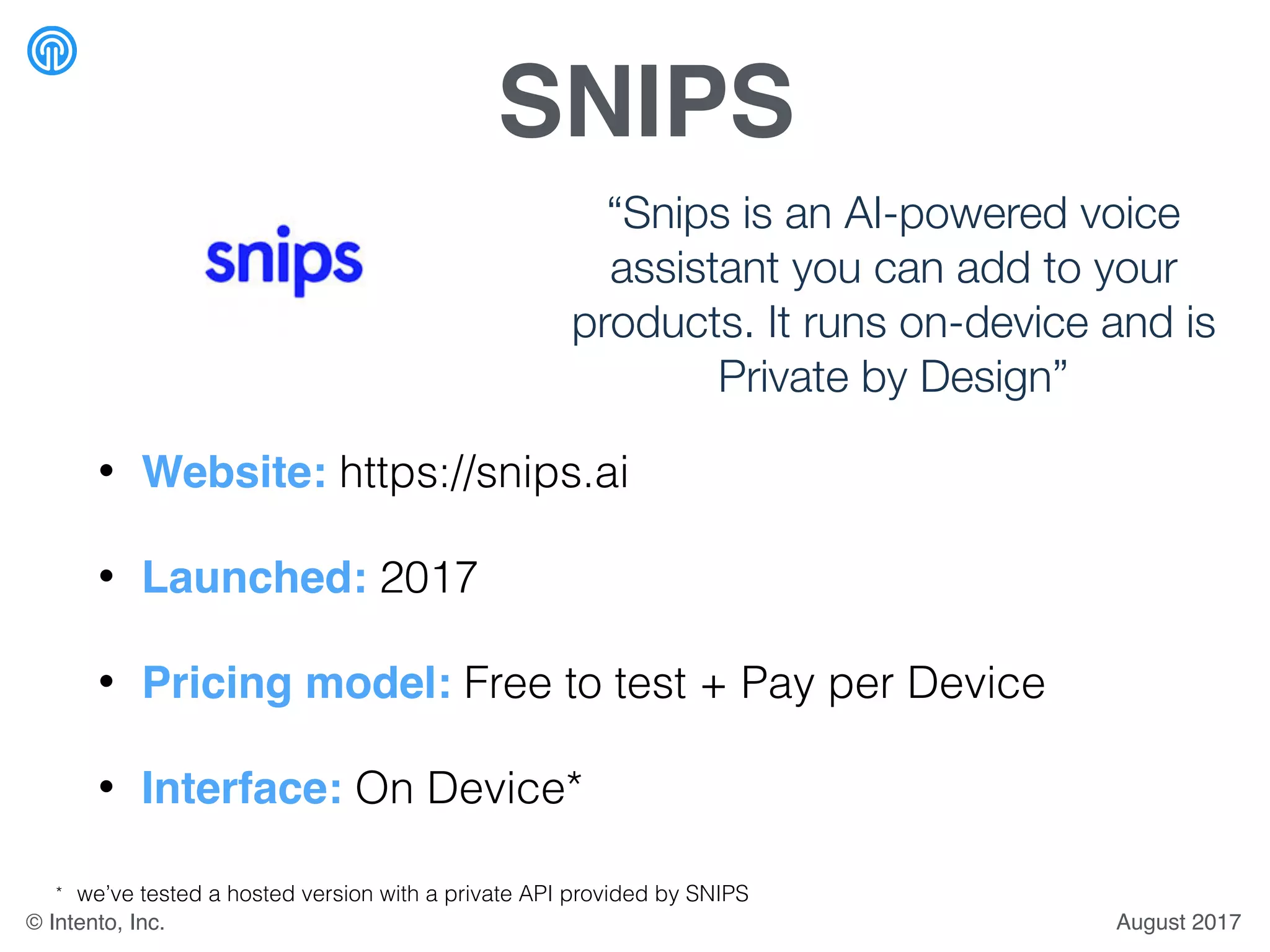 SNIPS

snips

“Snips is an AI-powered voice assistant you can add to your products. It runs on-device and is Private by Design”

• Website: https://snips.ai

• Launched: 2017

• Pricing model: Free to test + Pay per Device

• Interface: On Device*

* we’ve tested a hosted version with a private API provided by SNIPS

© Intento, Inc.

August 2017